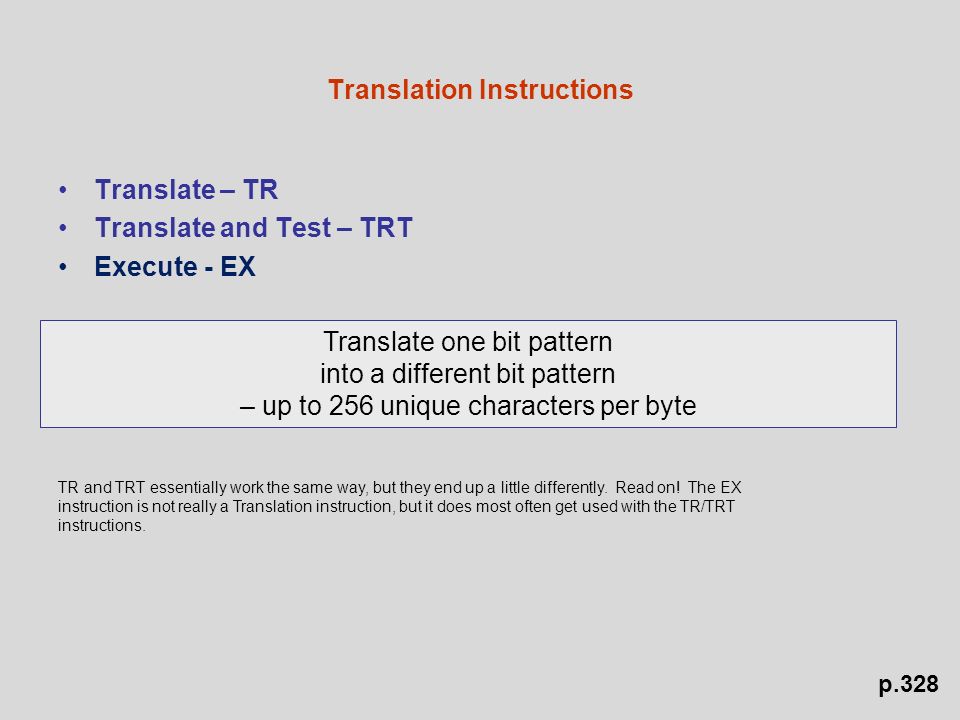 Translation Instructions

• Translate – TR
• Translate and Test – TRT
• Execute - EX

Translate one bit pattern
into a different bit pattern
– up to 256 unique characters per byte

TR and TRT essentially work the same way, but they end up a little differently. Read on! The EX instruction is not really a Translation instruction, but it does most often get used with the TR/TRT instructions.

p.328